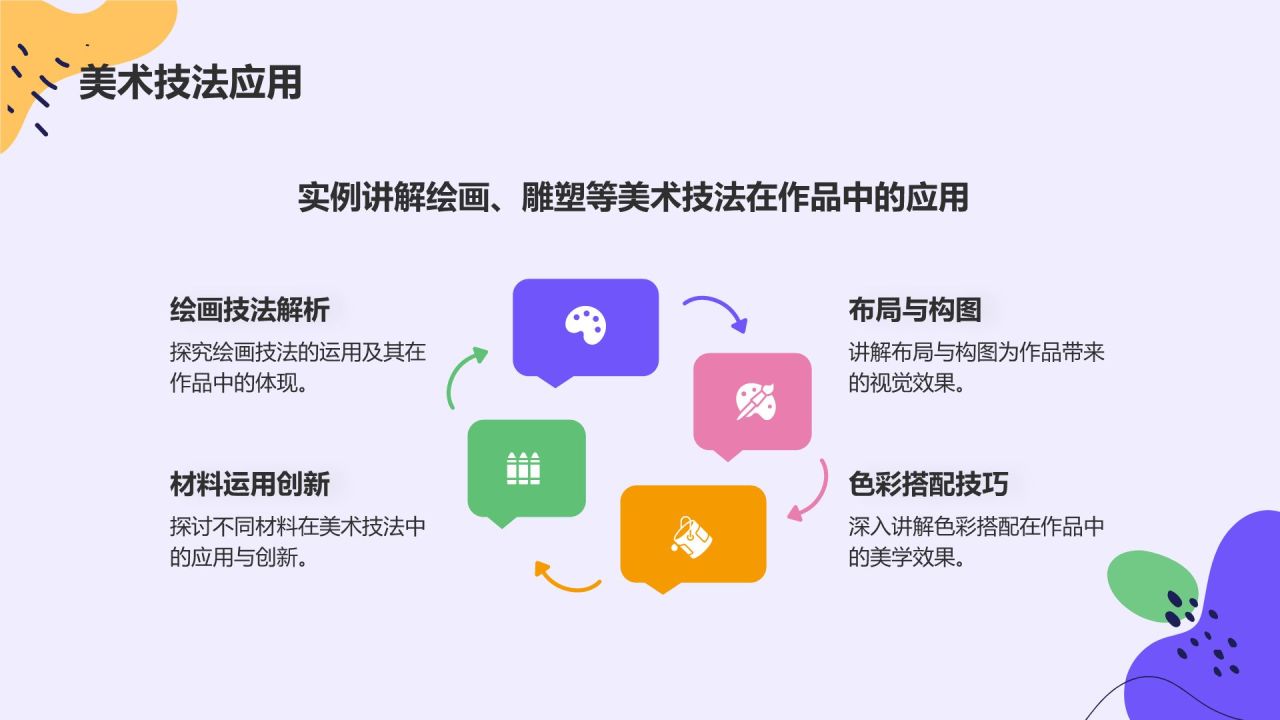 美术技法应用

实例讲解绘画、雕塑等美术技法在作品中的应用

绘画技法解析

探究绘画技法的运用及其在作品中的体现。

材料运用创新

探讨不同材料在美术技法中的应用与创新。

布局与构图

讲解布局与构图为作品带来的视觉效果。

色彩搭配技巧

深入讲解色彩搭配在作品中的美学效果。